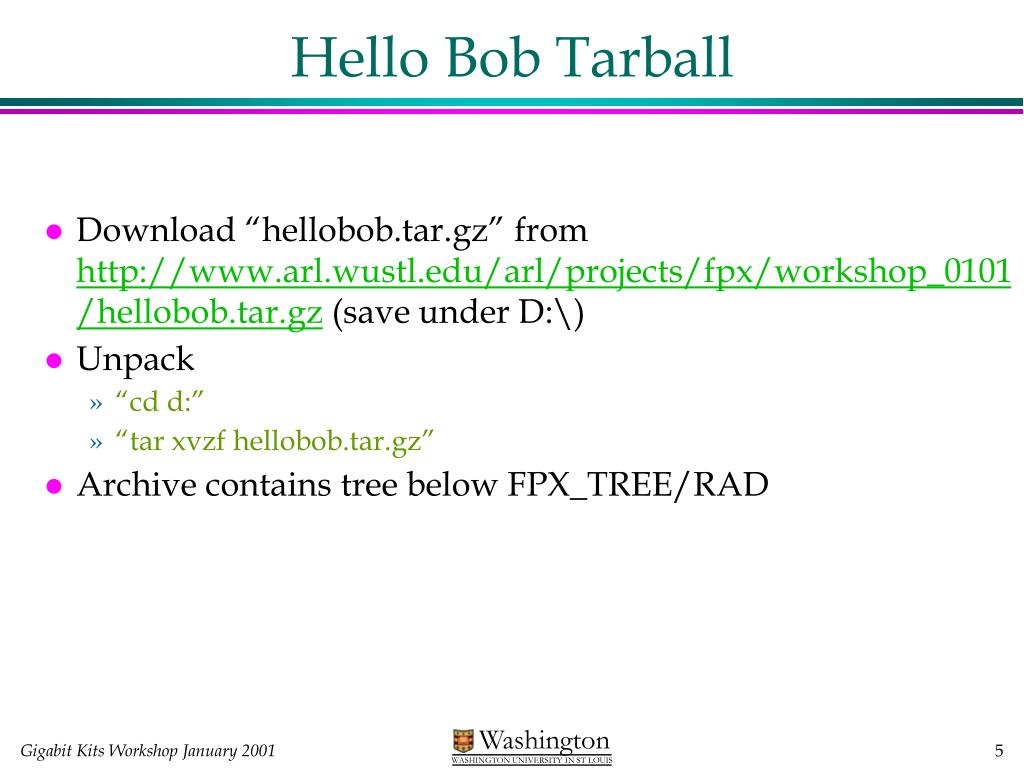 Hello Bob Tarball

- Download “hellobob.tar.gz” from http://www.arl.wustl.edu/arl/projects/fpx/workshop_0101/hellobob.tar.gz (save under D:\)
- Unpack
  » “cd d:”
  » “tar xvzf hellobob.tar.gz”
- Archive contains tree below FPX_TREE/RAD

Gigabit Kits Workshop January 2001

Washington
WASHINGTON UNIVERSITY IN ST LOUIS

5